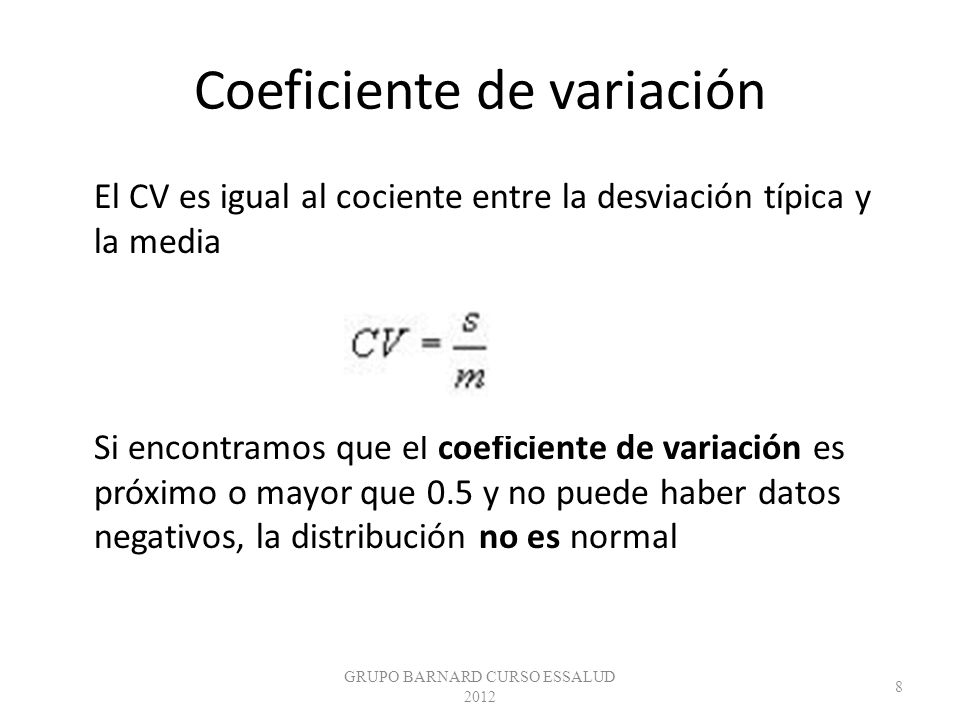 Coeficiente de variación

El CV es igual al cociente entre la desviación típica y la media

$CV = \frac{s}{m}$

Si encontramos que el coeficiente de variación es próximo o mayor que 0.5 y no puede haber datos negativos, la distribución no es normal

GRUPO BARNARD CURSO ESSALUD 2012

8